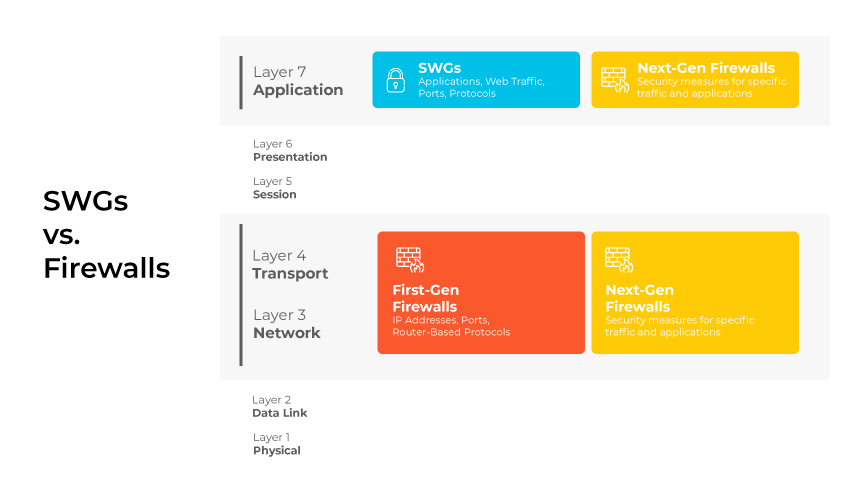 SWGs vs. Firewalls

Layer 7
Application

SWGs
Applications, Web Traffic, Ports, Protocols

Next-Gen Firewalls
Security measures for specific traffic and applications

Layer 6
Presentation

Layer 5
Session

Layer 4
Transport

Layer 3
Network

First-Gen Firewalls
IP Addresses, Ports, Router-Based Protocols

Next-Gen Firewalls
Security measures for specific traffic and applications

Layer 2
Data Link

Layer 1
Physical